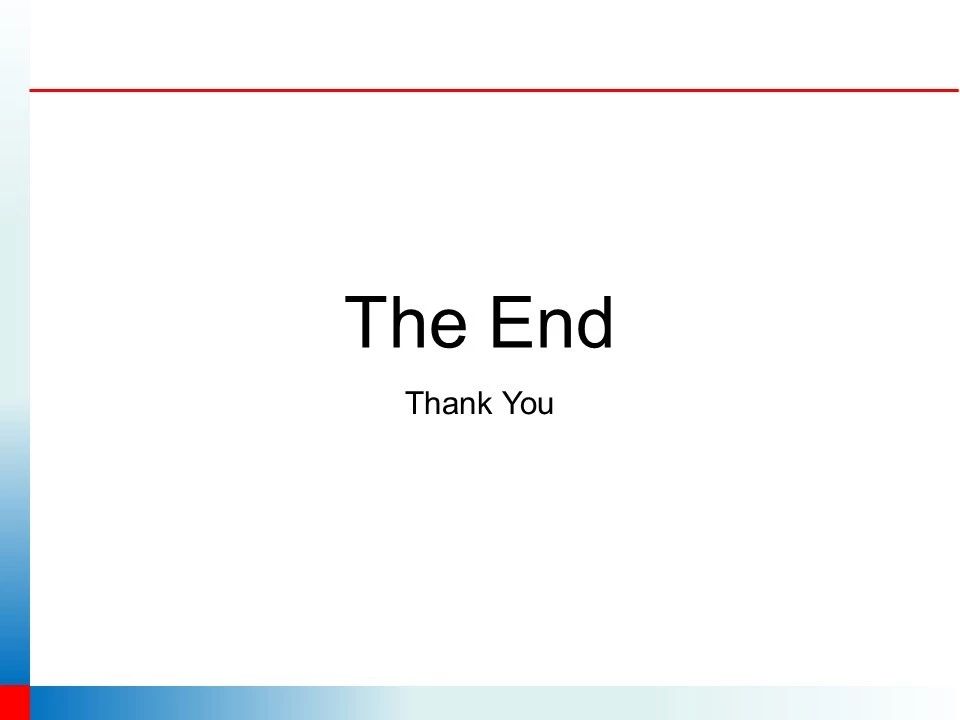 The End

Thank You